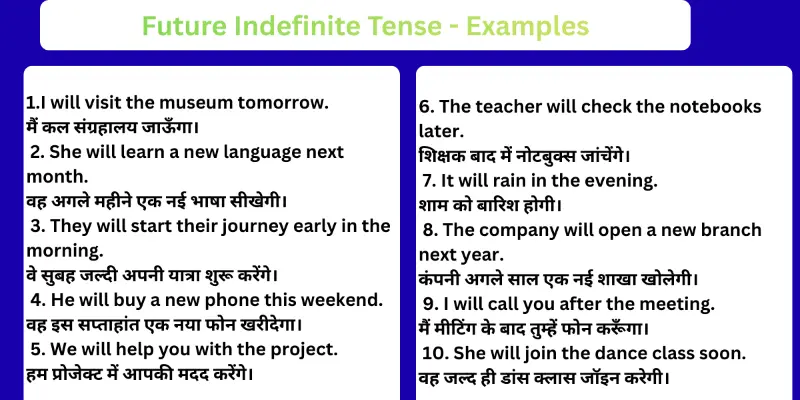 Future Indefinite Tense - Examples

1.I will visit the museum tomorrow.
मैं कल संग्रहालय जाऊँगा।
2. She will learn a new language next month.
वह अगले महीने एक नई भाषा सीखेगी।
3. They will start their journey early in the morning.
वे सुबह जल्दी अपनी यात्रा शुरू करेंगे।
4. He will buy a new phone this weekend.
वह इस सप्ताहांत एक नया फोन खरीदेगा।
5. We will help you with the project.
हम प्रोजेक्ट में आपकी मदद करेंगे।

6. The teacher will check the notebooks later.
शिक्षक बाद में नोटबुक्स जांचेंगे।
7. It will rain in the evening.
शाम को बारिश होगी।
8. The company will open a new branch next year.
कंपनी अगले साल एक नई शाखा खोलेगी।
9. I will call you after the meeting.
मैं मीटिंग के बाद तुम्हें फोन करूँगा।
10. She will join the dance class soon.
वह जल्द ही डांस क्लास जॉइन करेगी।